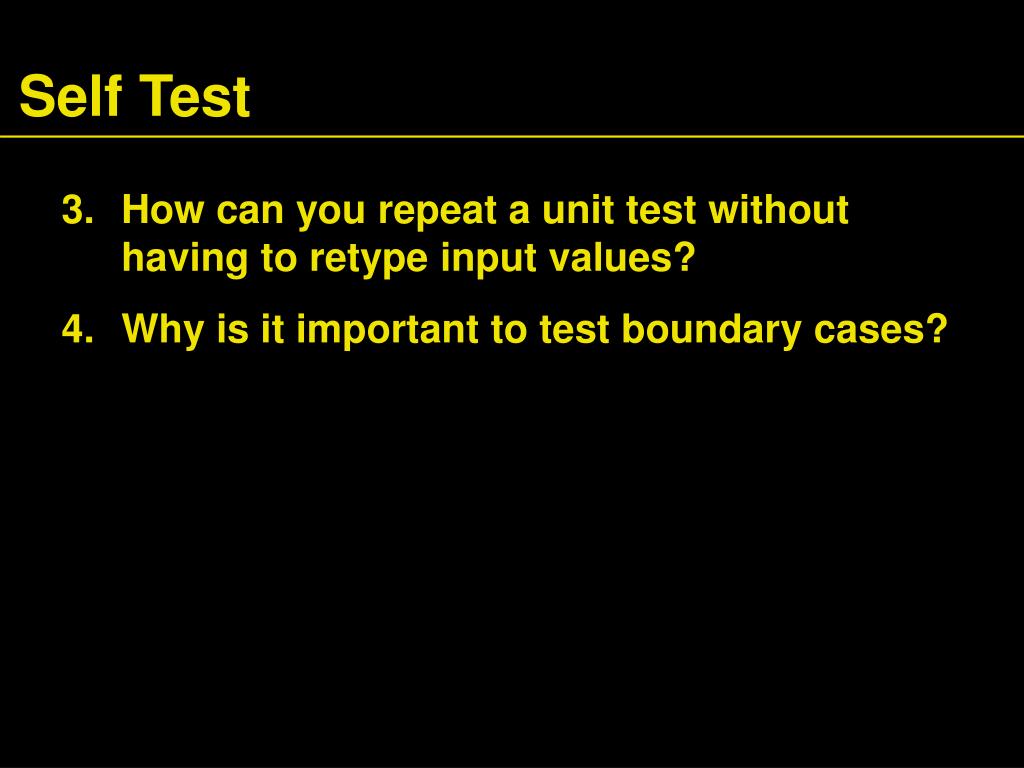 Self Test

3. How can you repeat a unit test without having to retype input values?

4. Why is it important to test boundary cases?